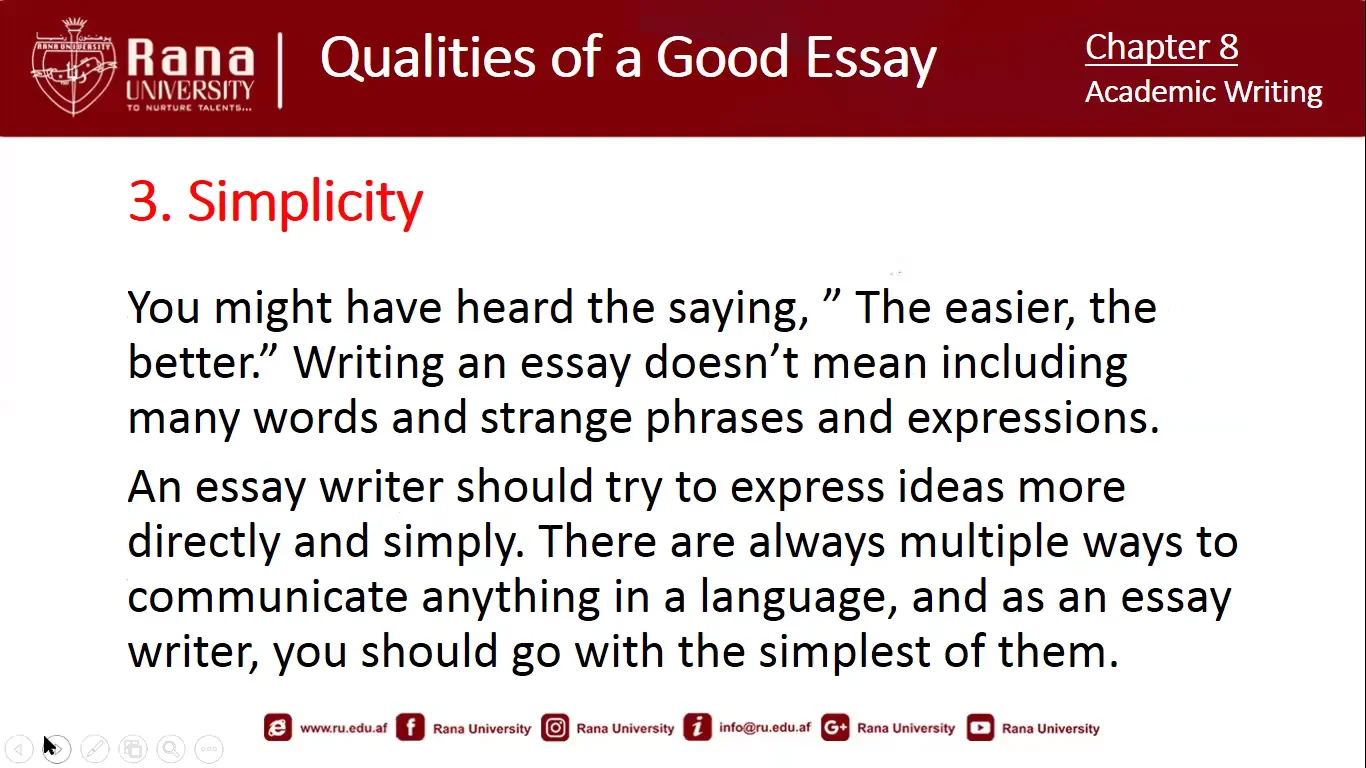 RANA UNIVERSITY
Rana UNIVERSITY
TO NURTURE TALENTS...

Qualities of a Good Essay

Chapter 8
Academic Writing

3. Simplicity

You might have heard the saying, ” The easier, the better.” Writing an essay doesn’t mean including many words and strange phrases and expressions.

An essay writer should try to express ideas more directly and simply. There are always multiple ways to communicate anything in a language, and as an essay writer, you should go with the simplest of them.

www.ru.edu.af Rana University Rana University info@ru.edu.af Rana University Rana University